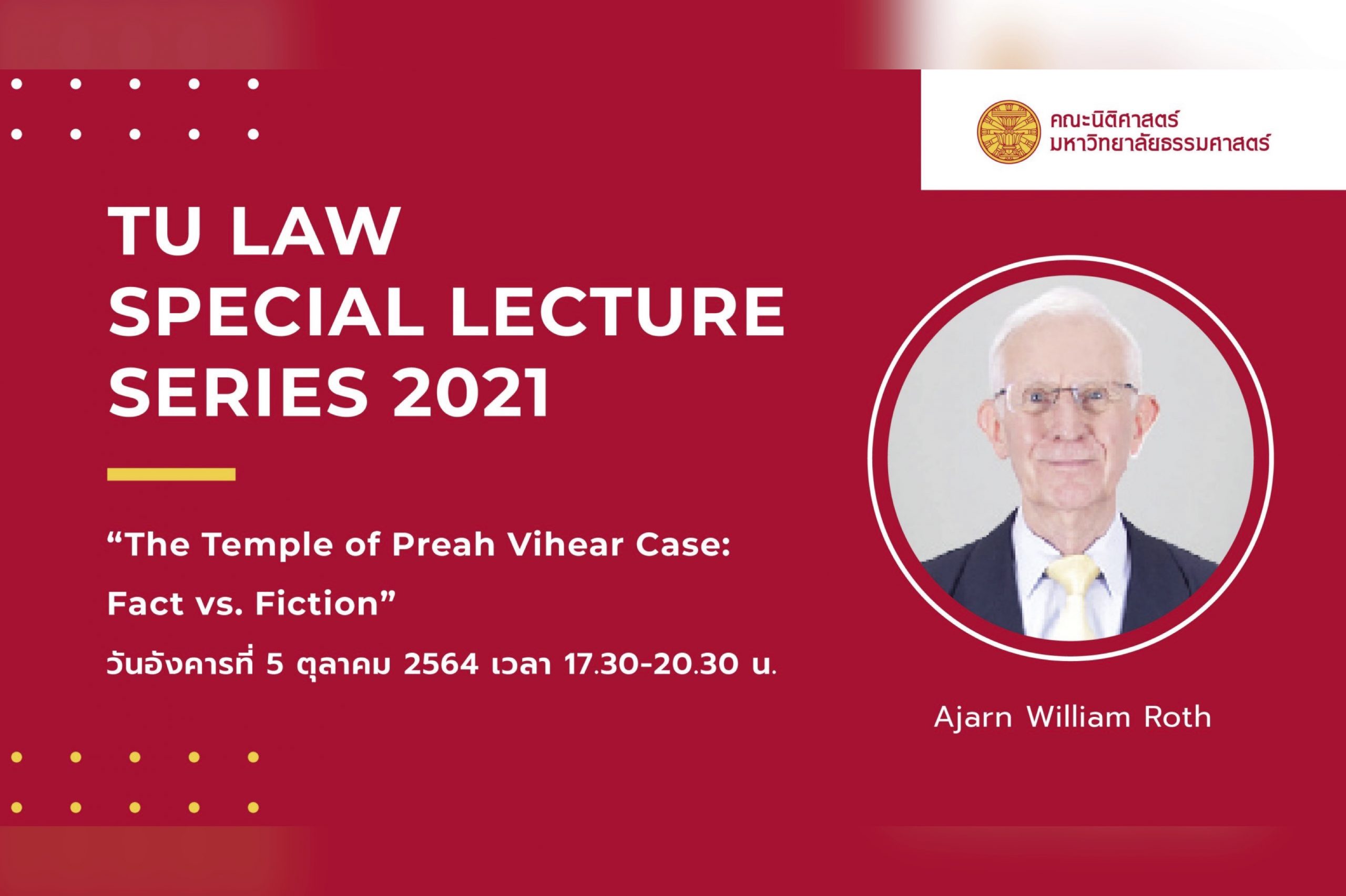 คณะนิติศาสตร์
มหาวิทยาลัยธรรมศาสตร์

TU LAW
SPECIAL LECTURE
SERIES 2021

“The Temple of Preah Vihear Case: Fact vs. Fiction”

วันอังคารที่ 5 ตุลาคม 2564 เวลา 17.30-20.30 น.

Ajarn William Roth